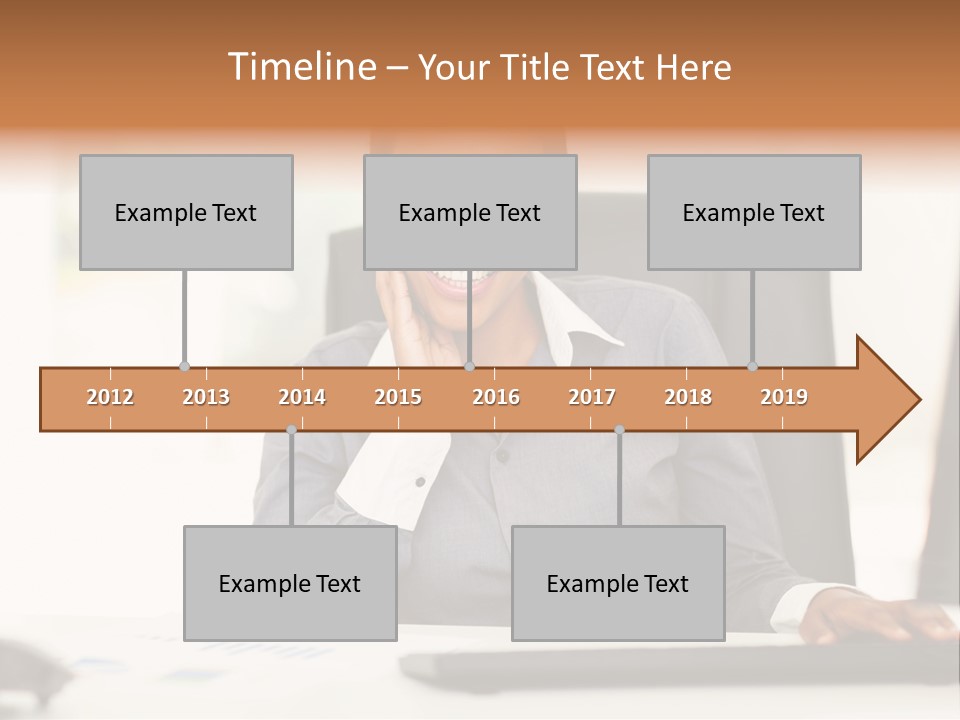 Timeline – Your Title Text Here

Example Text

Example Text

Example Text

2012 2013 2014 2015 2016 2017 2018 2019

Example Text

Example Text